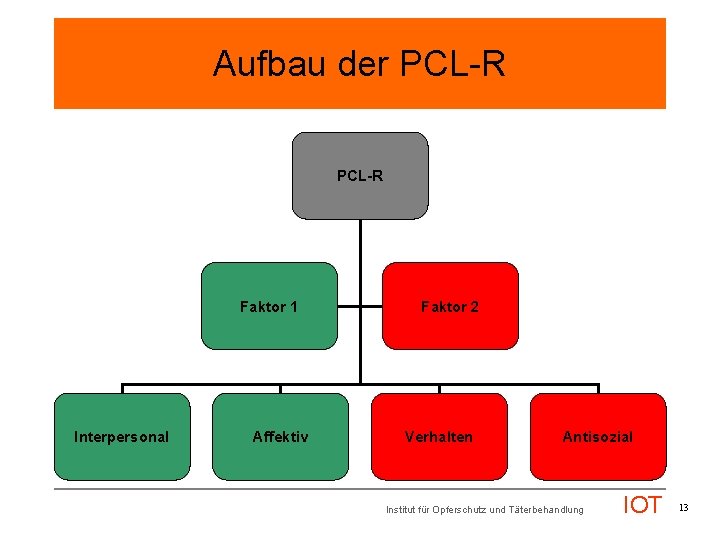 Aufbau der PCL-R

PCL-R

Faktor 1

Faktor 2

Interpersonal

Affektiv

Verhalten

Antisozial

Institut für Opferschutz und Täterbehandlung IOT 13